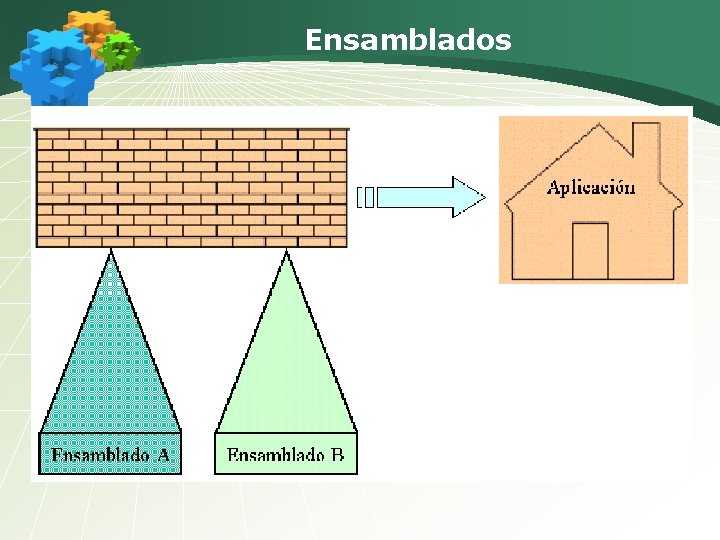 Ensamblados

Aplicación

Ensamblado A

Ensamblado B